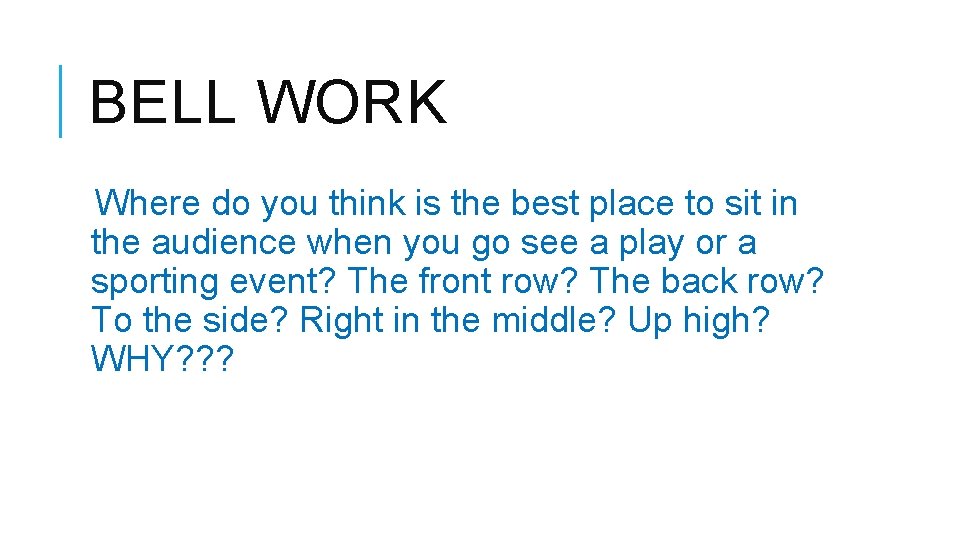 BELL WORK

Where do you think is the best place to sit in the audience when you go see a play or a sporting event? The front row? The back row? To the side? Right in the middle? Up high? WHY???